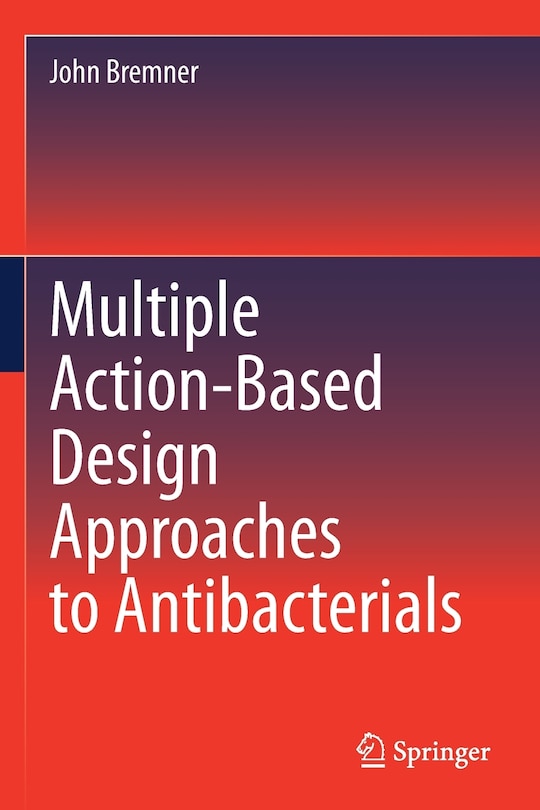 John Bremner

Multiple Action-Based Design Approaches to Antibacterials

Springer